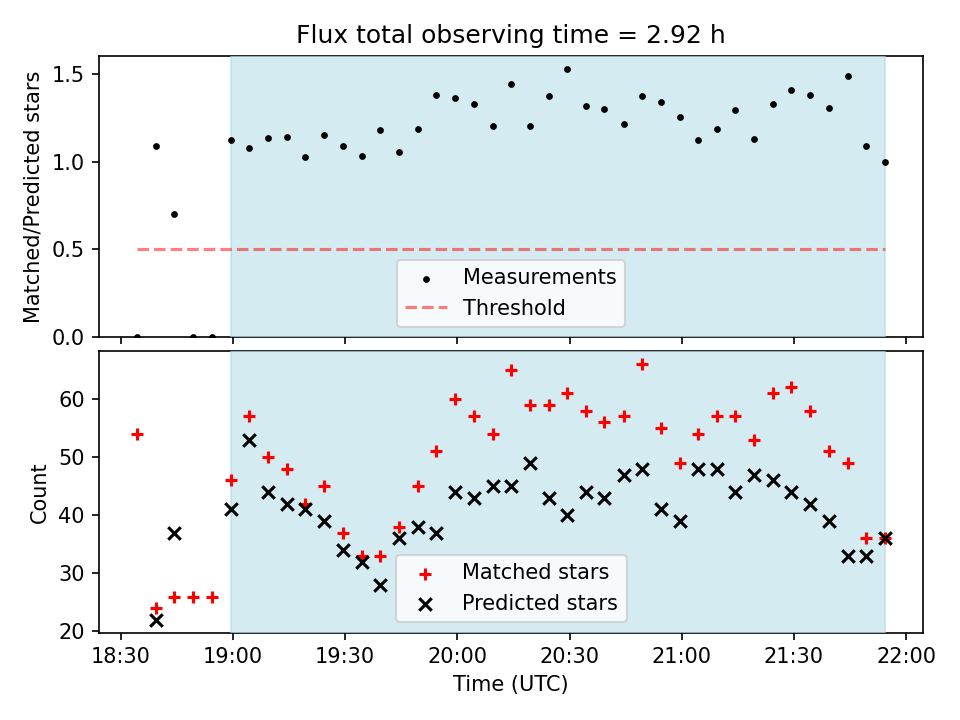 Flux total observing time = 2.92 h

Matched/Predicted stars

1.5
1.0
0.5
0.0

Measurements
Threshold

Count

60
50
40
30
20

Matched stars
Predicted stars

18:30 19:00 19:30 20:00 20:30 21:00 21:30 22:00

Time (UTC)